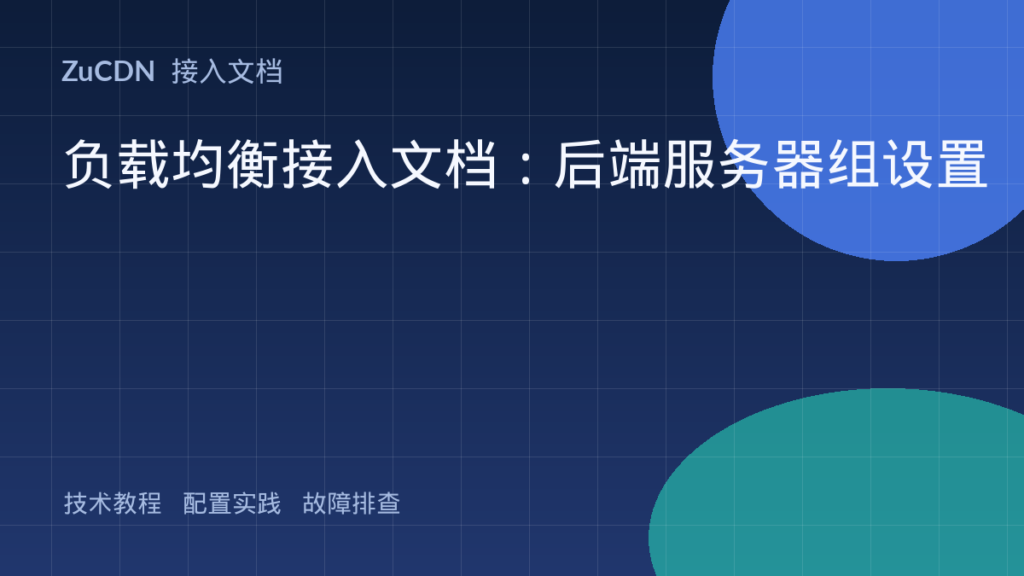 ZuCDN 接入文档

负载均衡接入文档：后端服务器组设置

技术教程 配置实践 故障排查